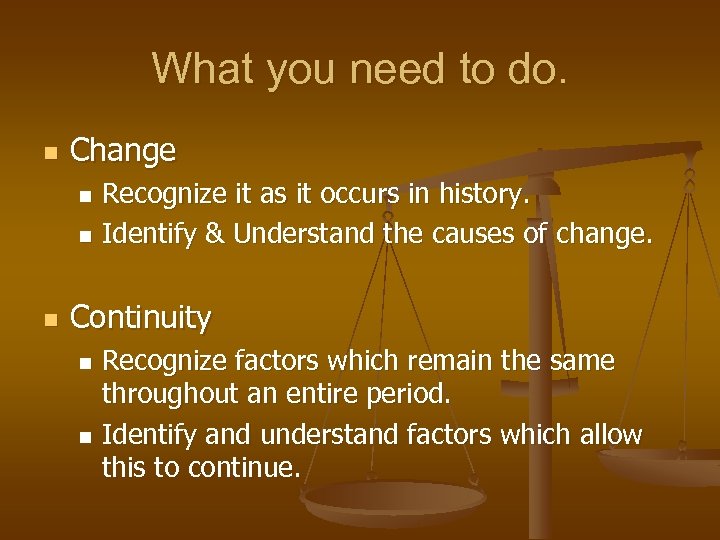 What you need to do.

- Change
  - Recognize it as it occurs in history.
  - Identify & Understand the causes of change.

- Continuity
  - Recognize factors which remain the same throughout an entire period.
  - Identify and understand factors which allow this to continue.